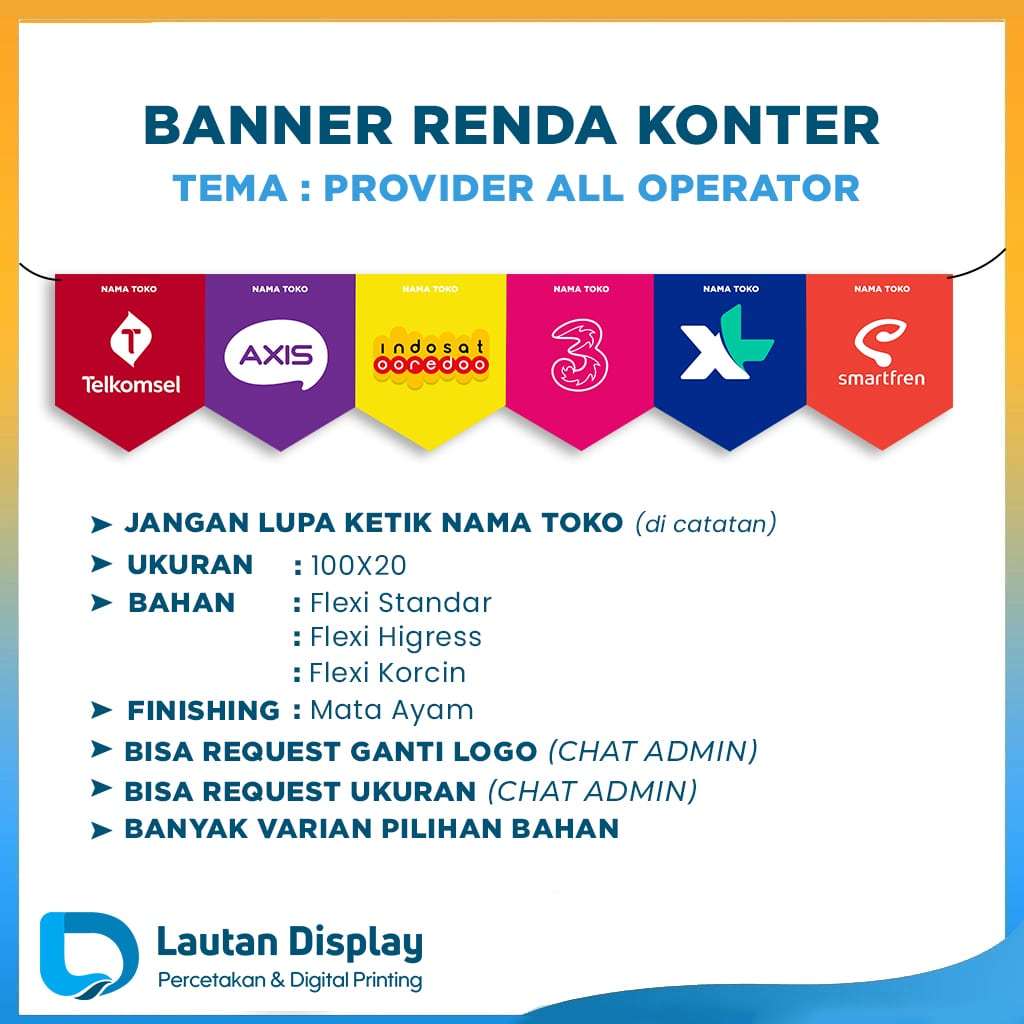 BANNER RENDA KONTER
TEMA : PROVIDER ALL OPERATOR

NAMA TOKO
Telkomsel

NAMA TOKO
AXIS

NAMA TOKO
indosat ooredoo

NAMA TOKO
3

NAMA TOKO
XL

NAMA TOKO
smartfren

➤ JANGAN LUPA KETIK NAMA TOKO (di catatan)
➤ UKURAN : 100X20
➤ BAHAN : Flexi Standar
: Flexi Higress
: Flexi Korcin
➤ FINISHING : Mata Ayam
➤ BISA REQUEST GANTI LOGO (CHAT ADMIN)
➤ BISA REQUEST UKURAN (CHAT ADMIN)
➤ BANYAK VARIAN PILIHAN BAHAN

Lautan Display
Percetakan & Digital Printing